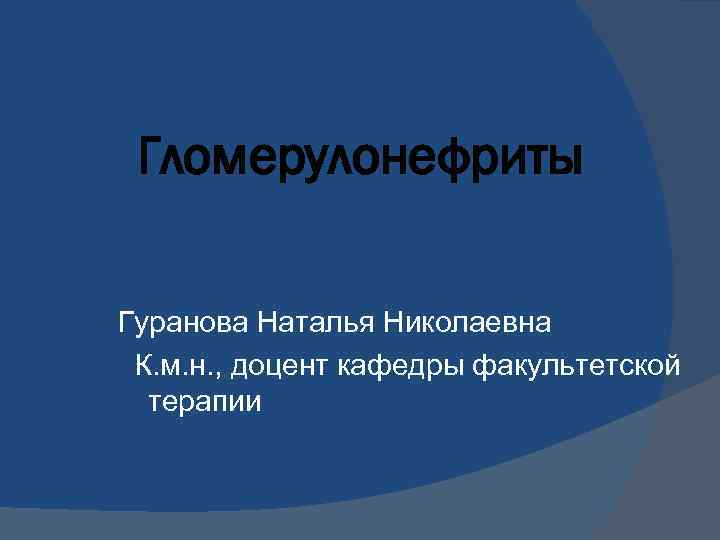 Гломерулонефриты

Гуранова Наталья Николаевна

К.м.н., доцент кафедры факультетской терапии